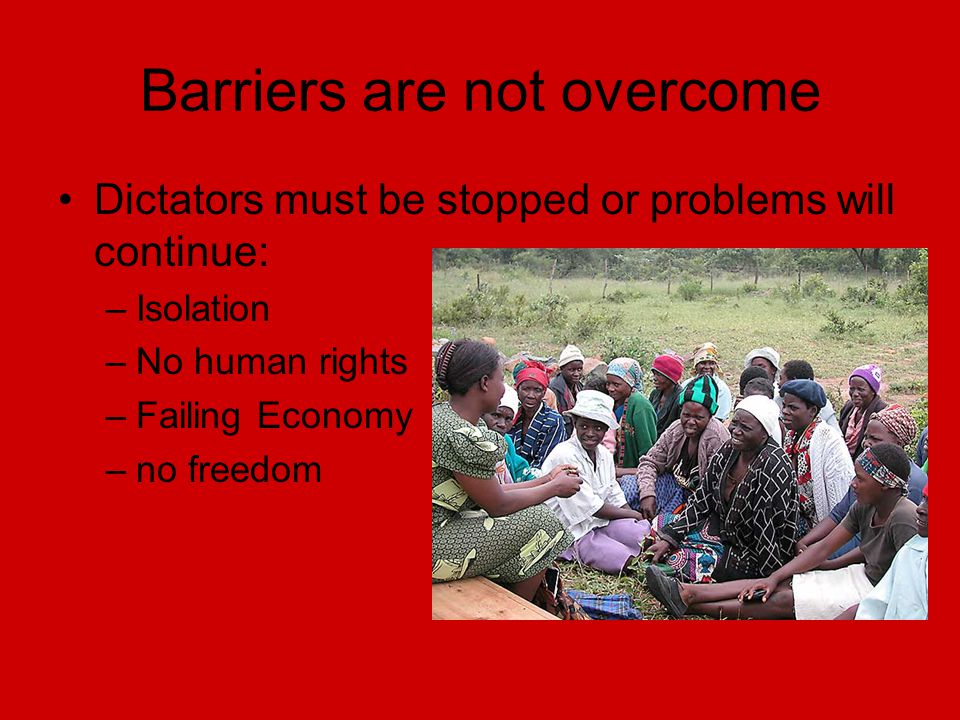 Barriers are not overcome

• Dictators must be stopped or problems will continue:
– Isolation
– No human rights
– Failing Economy
– no freedom